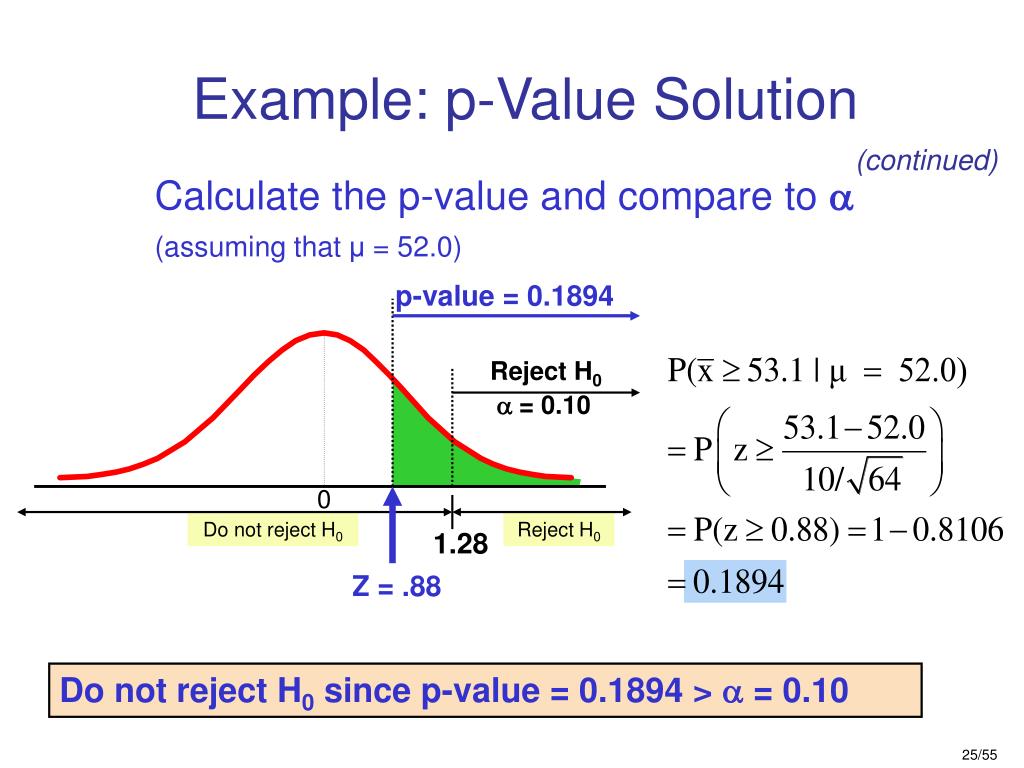 Example: p-Value Solution

(continued)

Calculate the p-value and compare to $\alpha$

(assuming that μ = 52.0)

p-value = 0.1894

Reject $H_0$

$\alpha$ = 0.10

0

Do not reject $H_0$

1.28

Reject $H_0$

Z = .88

$P(\bar{x} \geq 53.1 \mid \mu = 52.0)$

$= P\left(z \geq \frac{53.1 - 52.0}{10/\sqrt{64}}\right)$

$= P(z \geq 0.88) = 1 - 0.8106$

$= 0.1894$

Do not reject $H_0$ since p-value = 0.1894 > $\alpha$ = 0.10

25/55